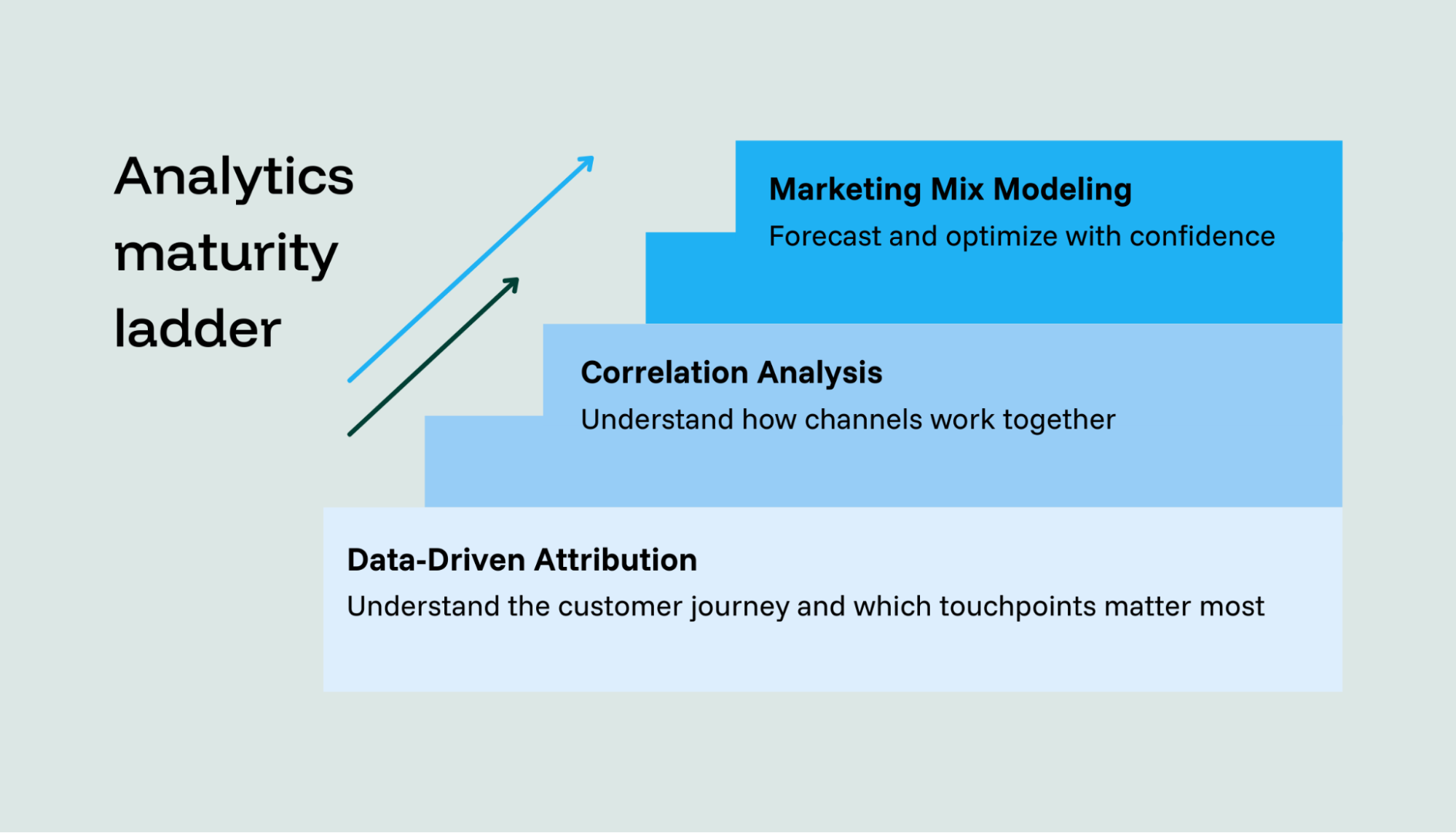 Analytics maturity ladder

Marketing Mix Modeling

Forecast and optimize with confidence

Correlation Analysis

Understand how channels work together

Data-Driven Attribution

Understand the customer journey and which touchpoints matter most